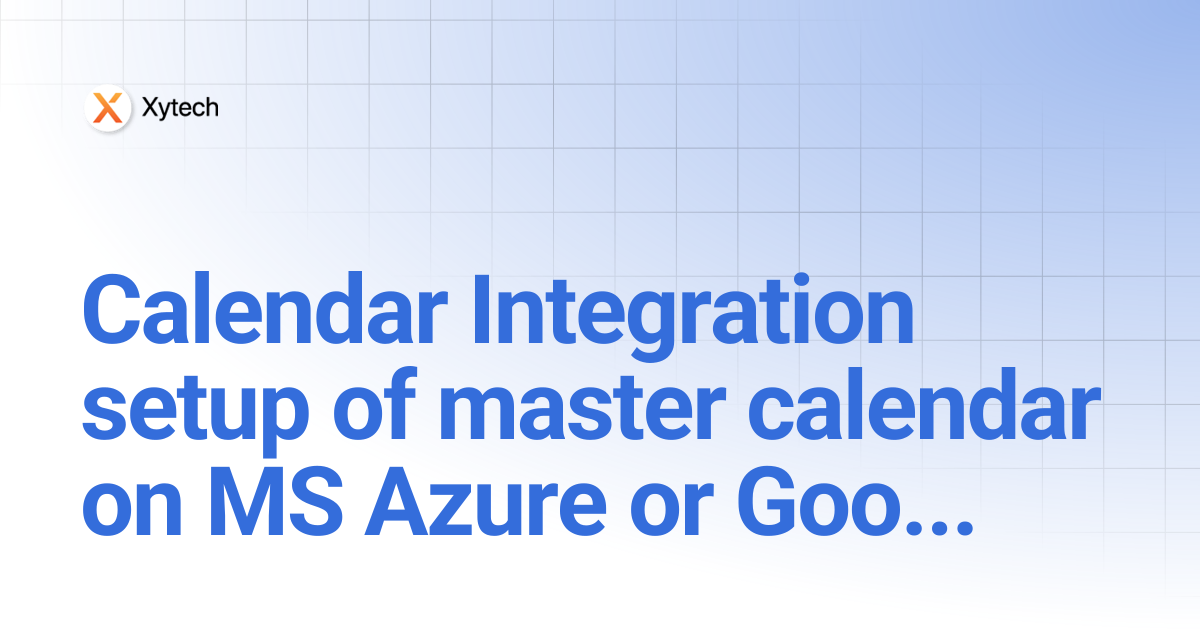 Xytech

Calendar Integration setup of master calendar on MS Azure or Goo...